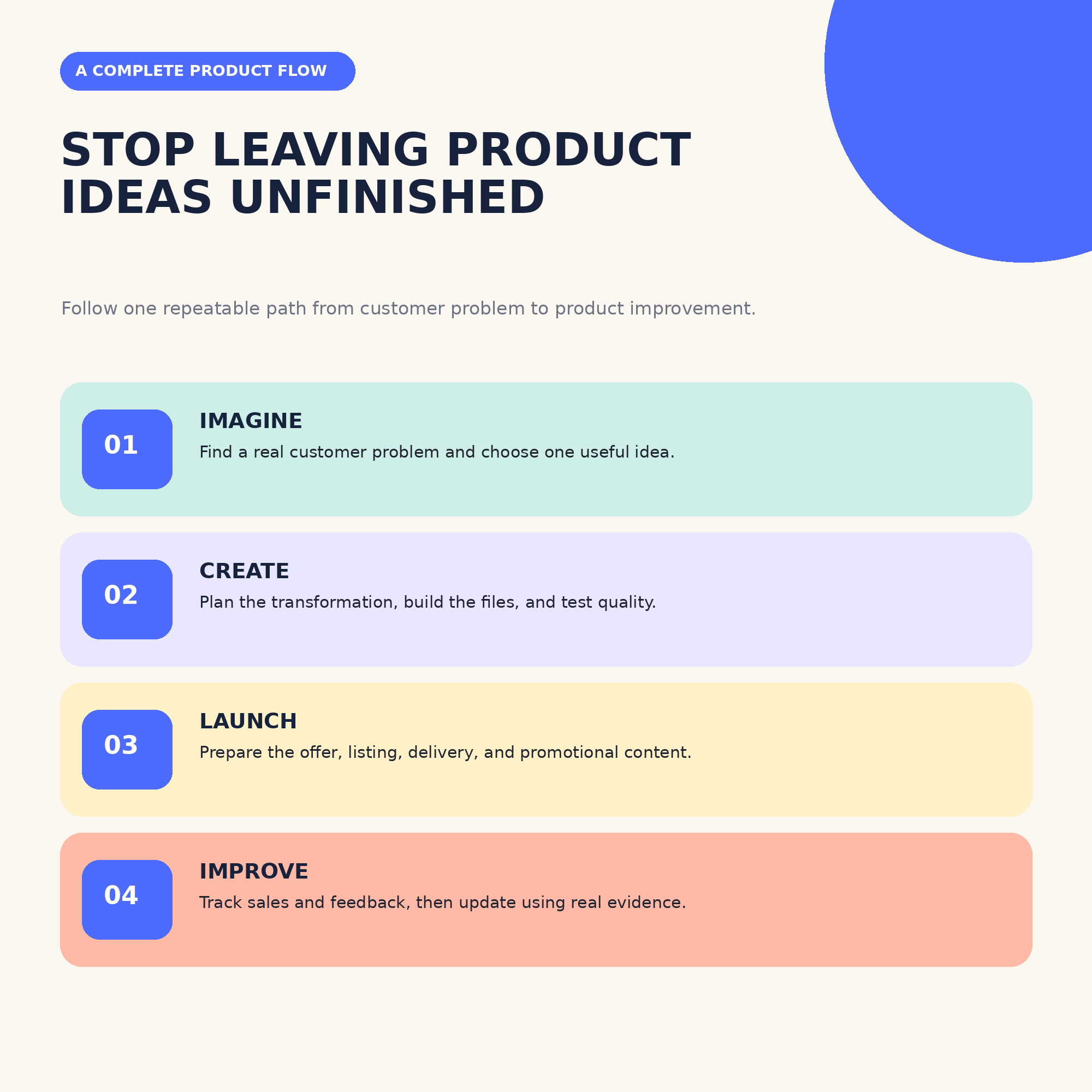 A COMPLETE PRODUCT FLOW

STOP LEAVING PRODUCT IDEAS UNFINISHED

Follow one repeatable path from customer problem to product improvement.

01

IMAGINE

Find a real customer problem and choose one useful idea.

02

CREATE

Plan the transformation, build the files, and test quality.

03

LAUNCH

Prepare the offer, listing, delivery, and promotional content.

04

IMPROVE

Track sales and feedback, then update using real evidence.